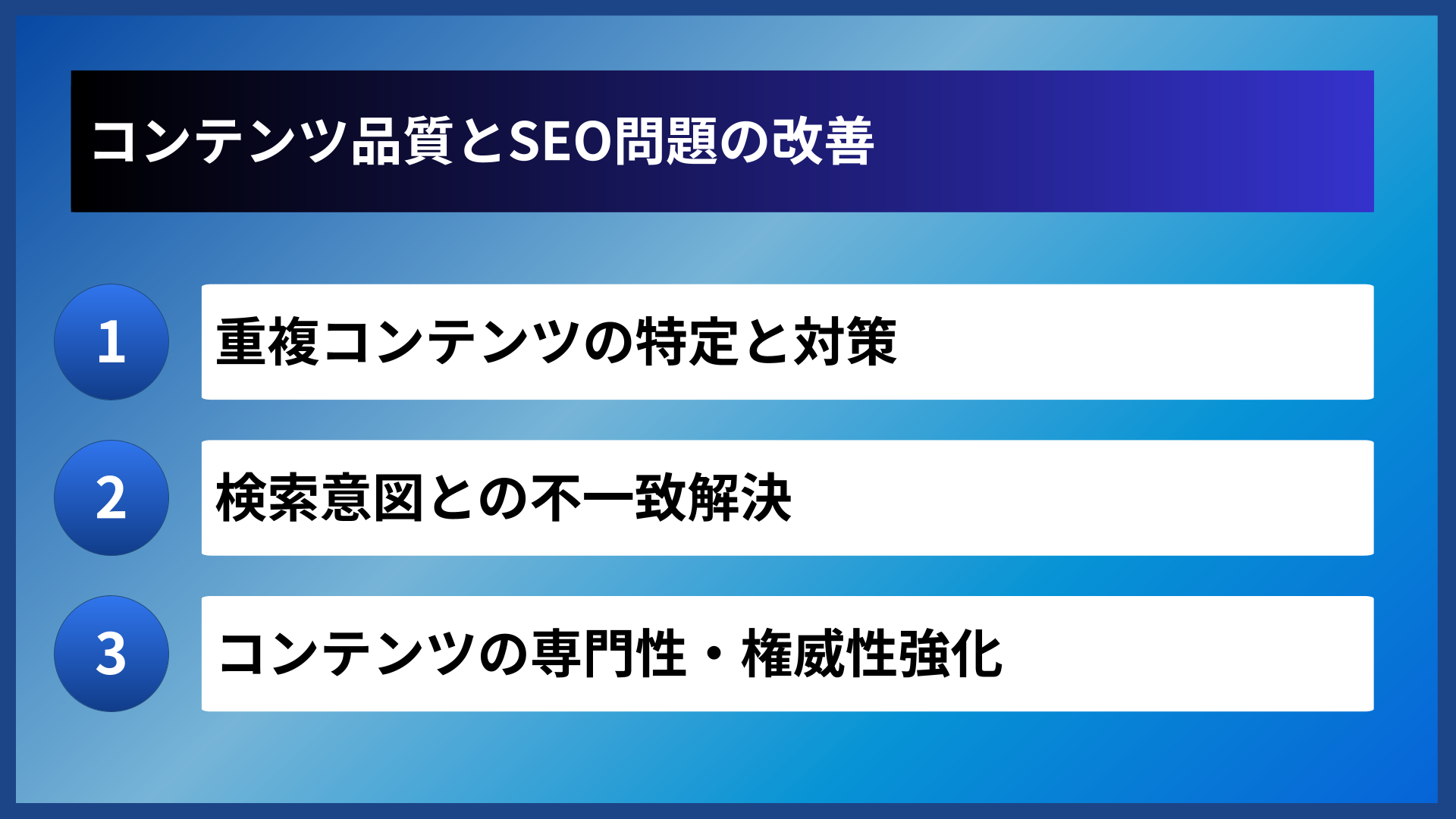 コンテンツ品質とSEO問題の改善

1
重複コンテンツの特定と対策

2
検索意図との不一致解決

3
コンテンツの専門性・権威性強化